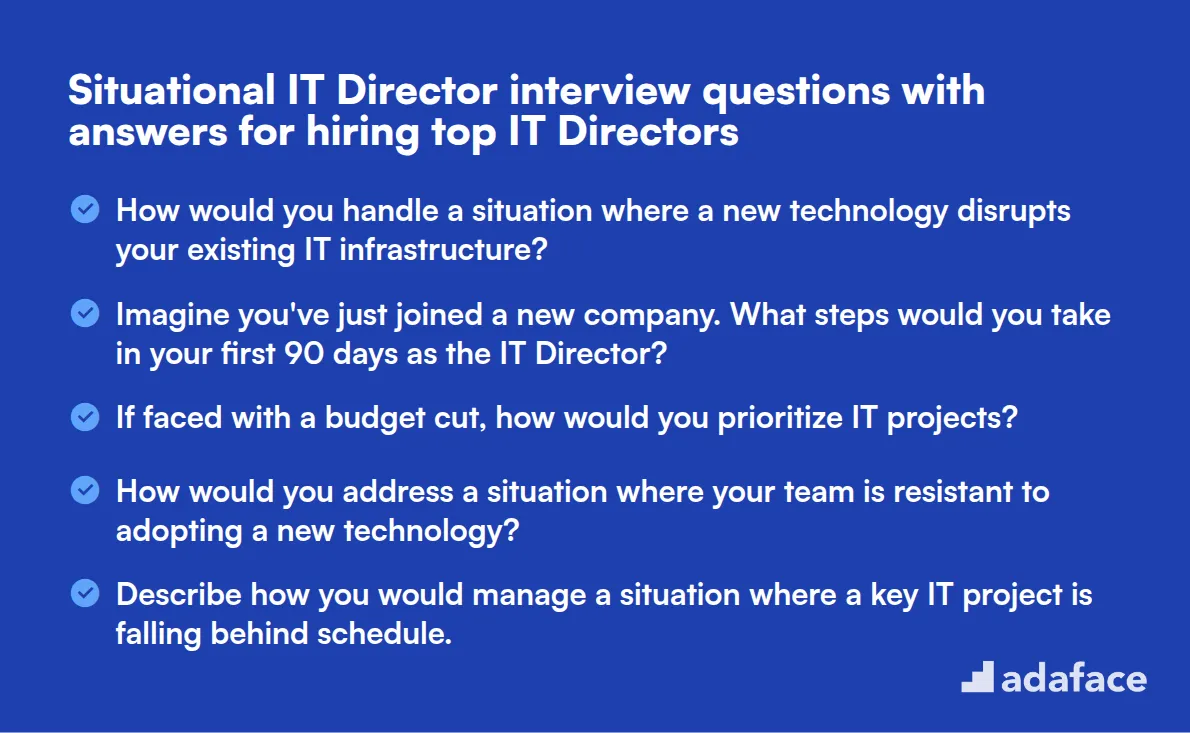 Situational IT Director interview questions with answers for hiring top IT Directors

How would you handle a situation where a new technology disrupts your existing IT infrastructure?

Imagine you've just joined a new company. What steps would you take in your first 90 days as the IT Director?

If faced with a budget cut, how would you prioritize IT projects?

How would you address a situation where your team is resistant to adopting a new technology?

Describe how you would manage a situation where a key IT project is falling behind schedule.

adaface